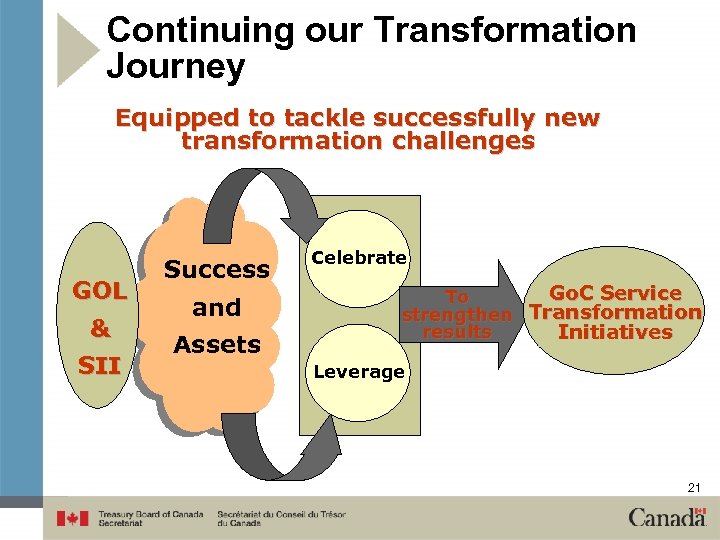 Continuing our Transformation Journey

Equipped to tackle successfully new transformation challenges

GOL & SII

Success and Assets

Celebrate

Leverage

To strengthen results

GoC Service Transformation Initiatives

21

Treasury Board of Canada Secretariat

Secrétariat du Conseil du Trésor du Canada

Canada